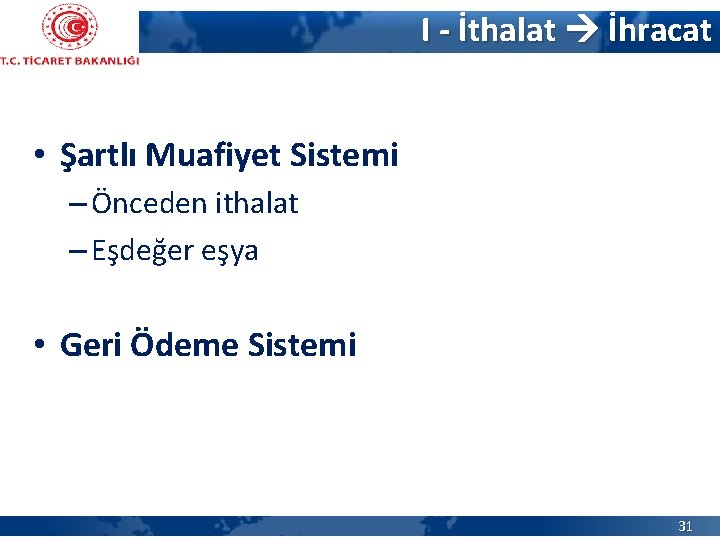 T.C. TİCARET BAKANLIĞI

I - İthalat → İhracat

• Şartlı Muafiyet Sistemi
– Önceden ithalat
– Eşdeğer eşya

• Geri Ödeme Sistemi

31